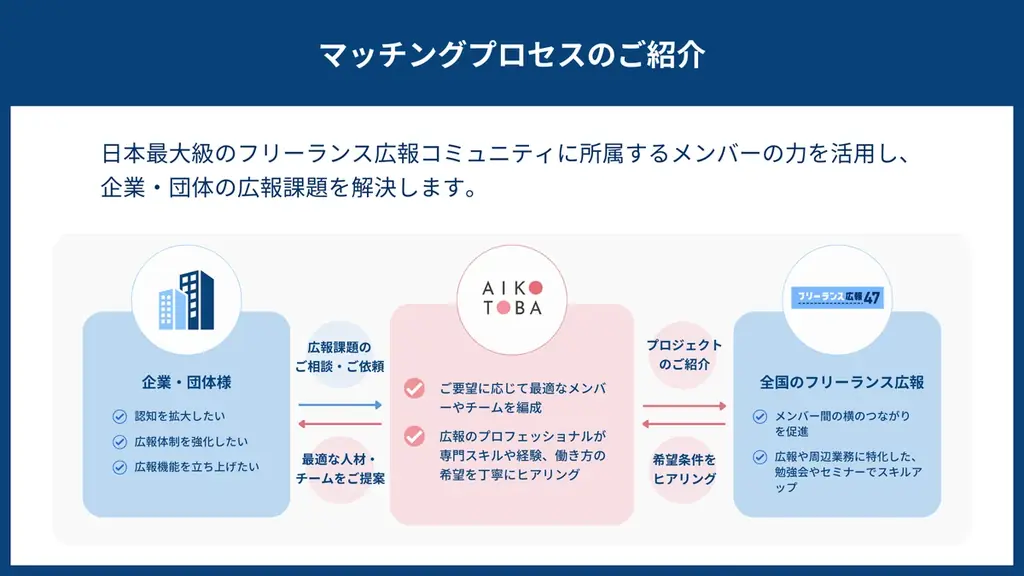 マッチングプロセスのご紹介

日本最大級のフリーランス広報コミュニティに所属するメンバーの力を活用し、企業・団体の広報課題を解決します。

企業・団体様

認知を拡大したい

広報体制を強化したい

広報機能を立ち上げたい

広報課題のご相談・ご依頼

最適な人材・チームをご提案

AIKO TOBA

ご要望に応じて最適なメンバーやチームを編成

広報のプロフェッショナルが専門スキルや経験、働き方の希望を丁寧にヒアリング

プロジェクトのご紹介

希望条件をヒアリング

フリーランス広報47

全国のフリーランス広報

メンバー間の横のつながりを促進

広報や周辺業務に特化した、勉強会やセミナーでスキルアップ